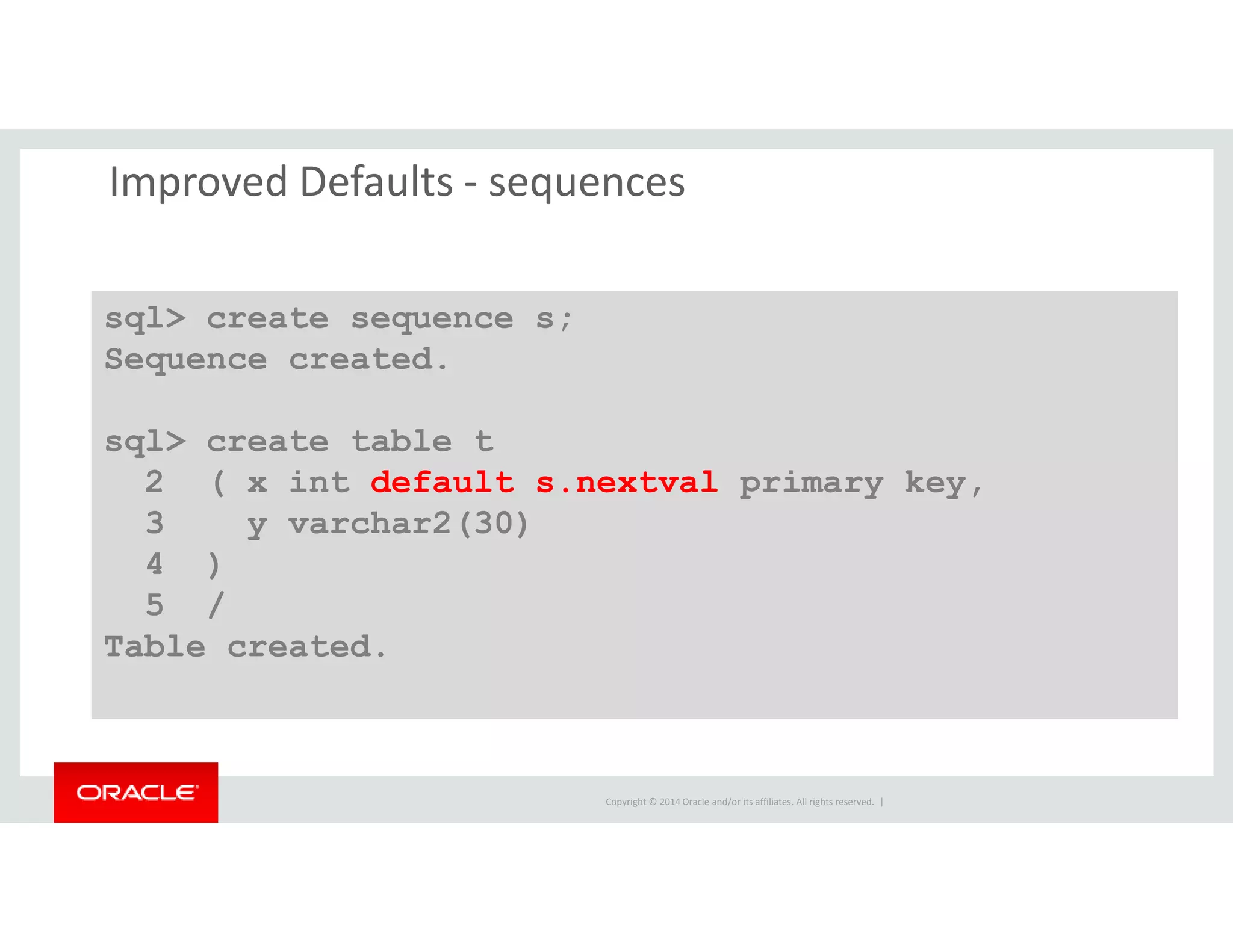 Improved Defaults - sequences

sql> create sequence s;
Sequence created.

sql> create table t
  2  ( x int default s.nextval primary key,
  3    y varchar2(30)
  4  )
  5  /
Table created.

ORACLE

Copyright © 2014 Oracle and/or its affiliates. All rights reserved. |